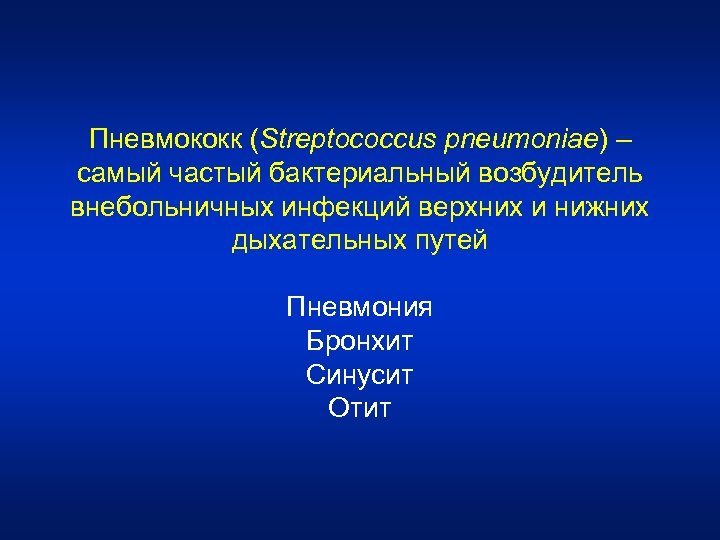 Пневмококк (Streptococcus pneumoniae) – самый частый бактериальный возбудитель внебольничных инфекций верхних и нижних дыхательных путей

Пневмония
Бронхит
Синусит
Отит